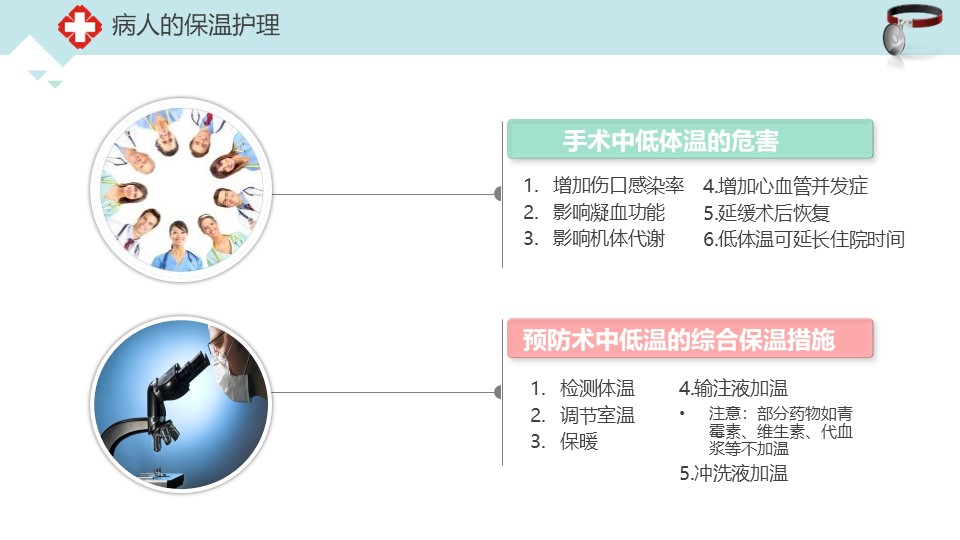 病人的保温护理

手术中低体温的危害

1. 增加伤口感染率
2. 影响凝血功能
3. 影响机体代谢

4.增加心血管并发症
5.延缓术后恢复
6.低体温可延长住院时间

预防术中低温的综合保温措施

1. 检测体温
2. 调节室温
3. 保暖

4.输注液加温
• 注意：部分药物如青霉素、维生素、代血浆等不加温
5.冲洗液加温